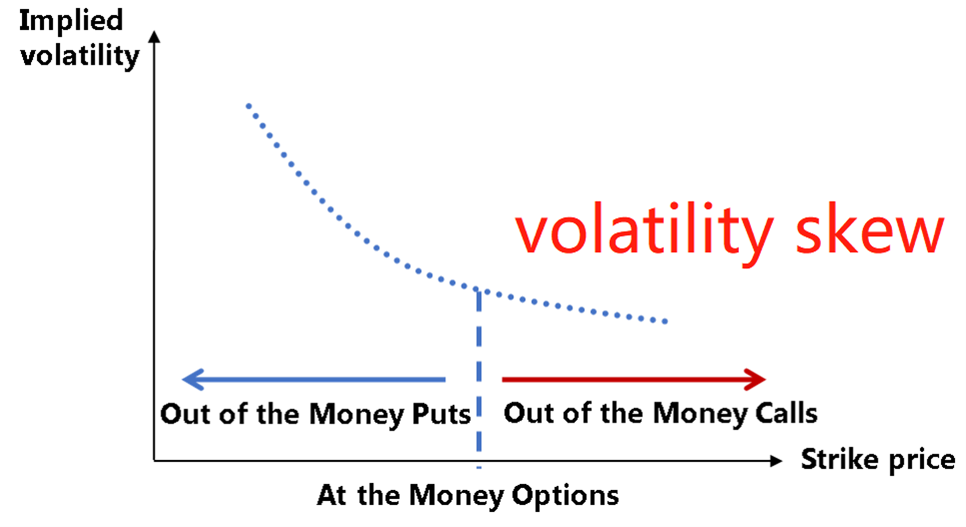 Implied volatility

volatility skew

Out of the Money Puts

Out of the Money Calls

Strike price

At the Money Options